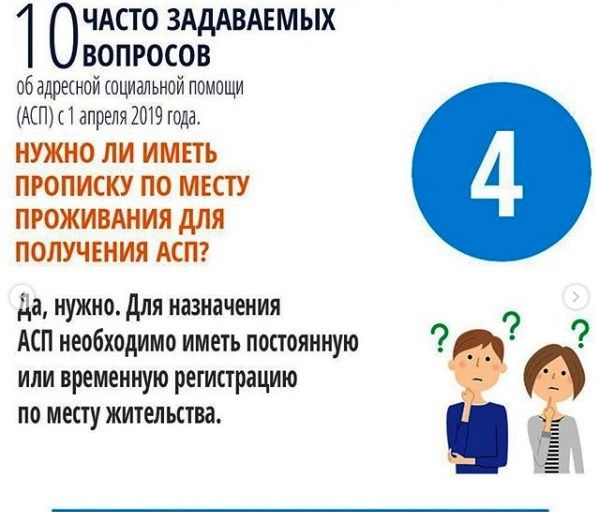 10 ЧАСТО ЗАДАВАЕМЫХ ВОПРОСОВ

об адресной социальной помощи (АСП) с 1 апреля 2019 года.

НУЖНО ЛИ ИМЕТЬ ПРОПИСКУ ПО МЕСТУ ПРОЖИВАНИЯ ДЛЯ ПОЛУЧЕНИЯ АСП?

4

Да, нужно. Для назначения АСП необходимо иметь постоянную или временную регистрацию по месту жительства.

? ? ?